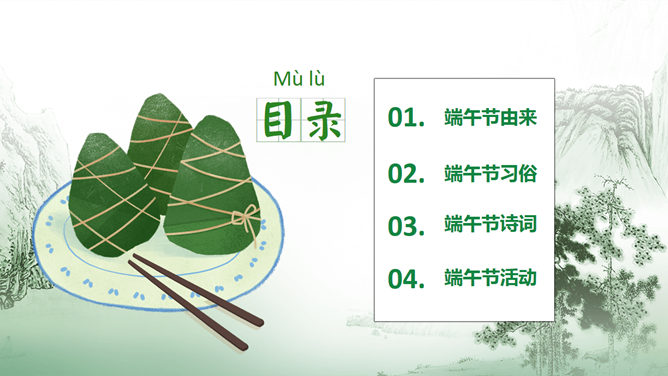 Mù lù
目录

01. 端午节由来

02. 端午节习俗

03. 端午节诗词

04. 端午节活动